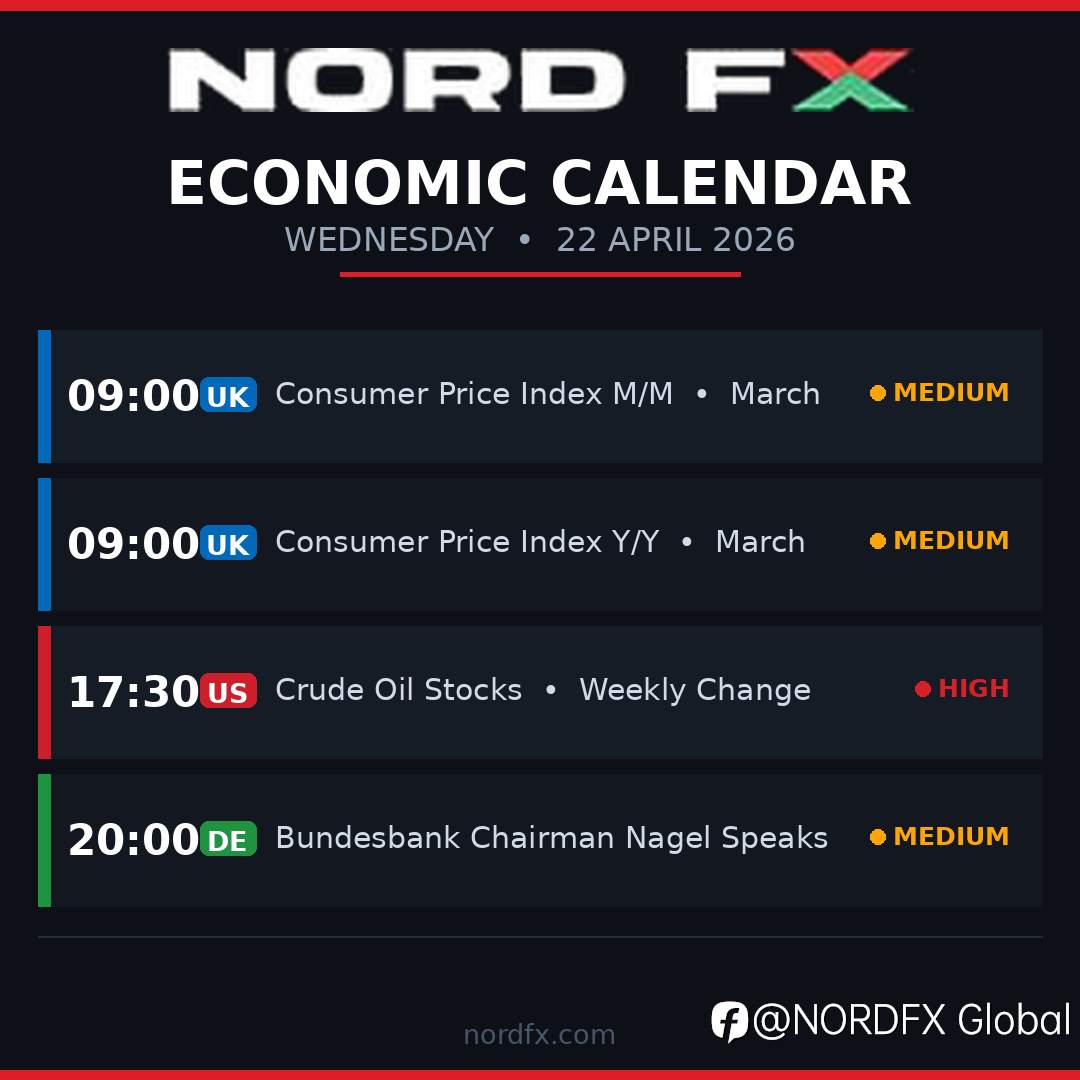 NORD FX

ECONOMIC CALENDAR
WEDNESDAY • 22 APRIL 2026

09:00 UK Consumer Price Index M/M • March ● MEDIUM

09:00 UK Consumer Price Index Y/Y • March ● MEDIUM

17:30 US Crude Oil Stocks • Weekly Change ● HIGH

20:00 DE Bundesbank Chairman Nagel Speaks ● MEDIUM

nordfx.com

@NORDFX Global